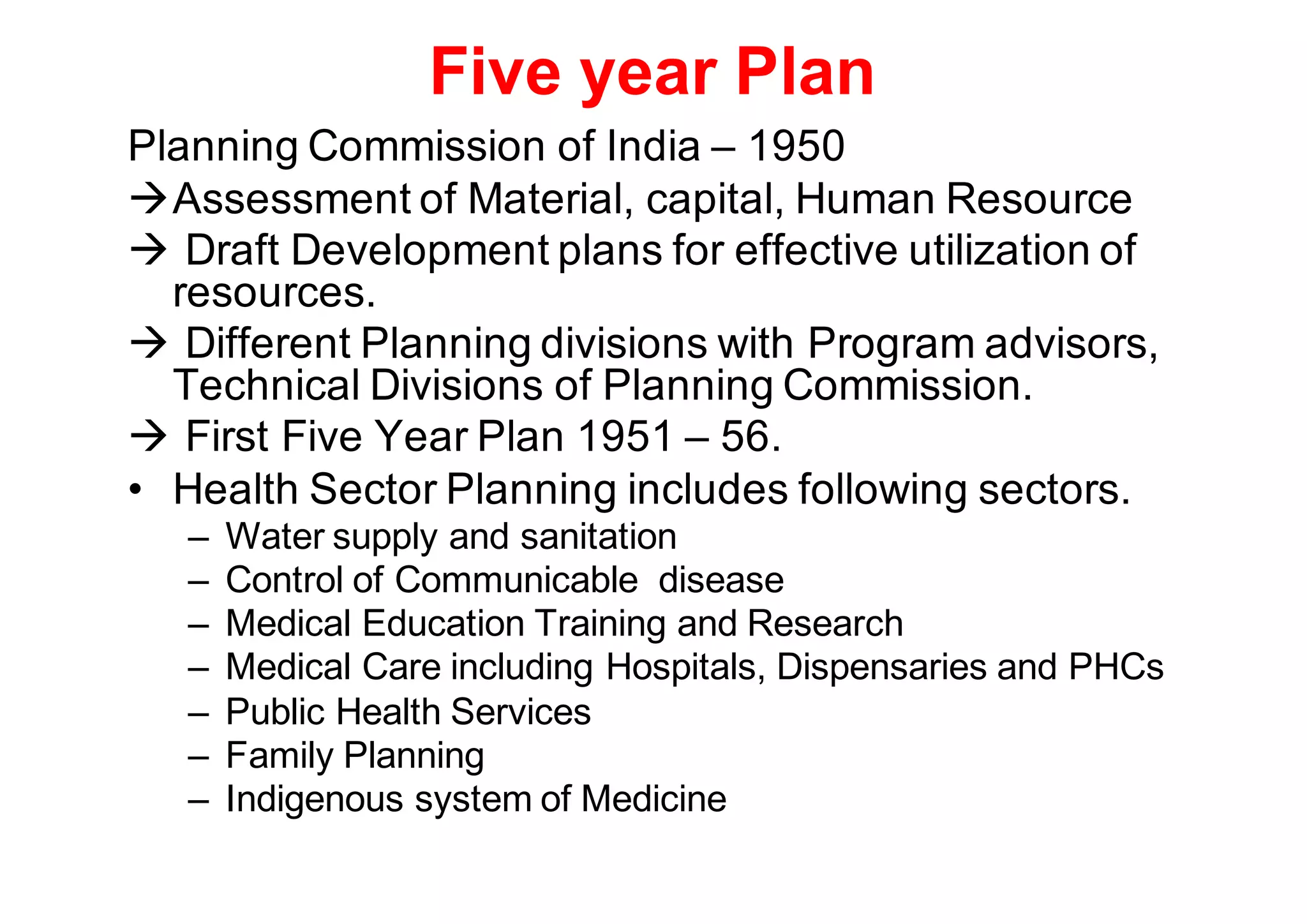 Five year Plan

Planning Commission of India – 1950

→Assessment of Material, capital, Human Resource

→ Draft Development plans for effective utilization of resources.

→ Different Planning divisions with Program advisors, Technical Divisions of Planning Commission.

→ First Five Year Plan 1951 – 56.

• Health Sector Planning includes following sectors.

– Water supply and sanitation
– Control of Communicable disease
– Medical Education Training and Research
– Medical Care including Hospitals, Dispensaries and PHCs
– Public Health Services
– Family Planning
– Indigenous system of Medicine